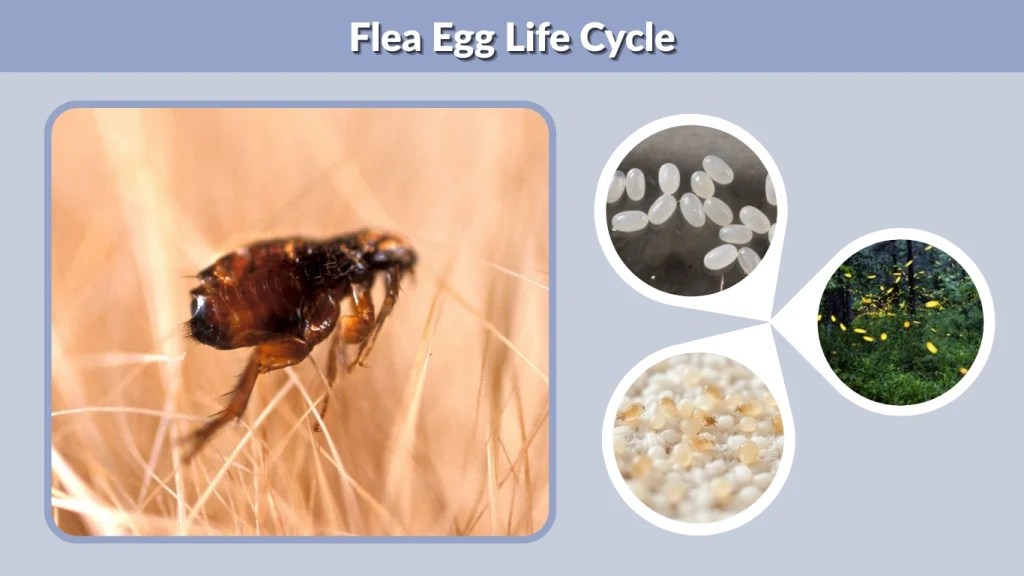 Flea Egg Life Cycle